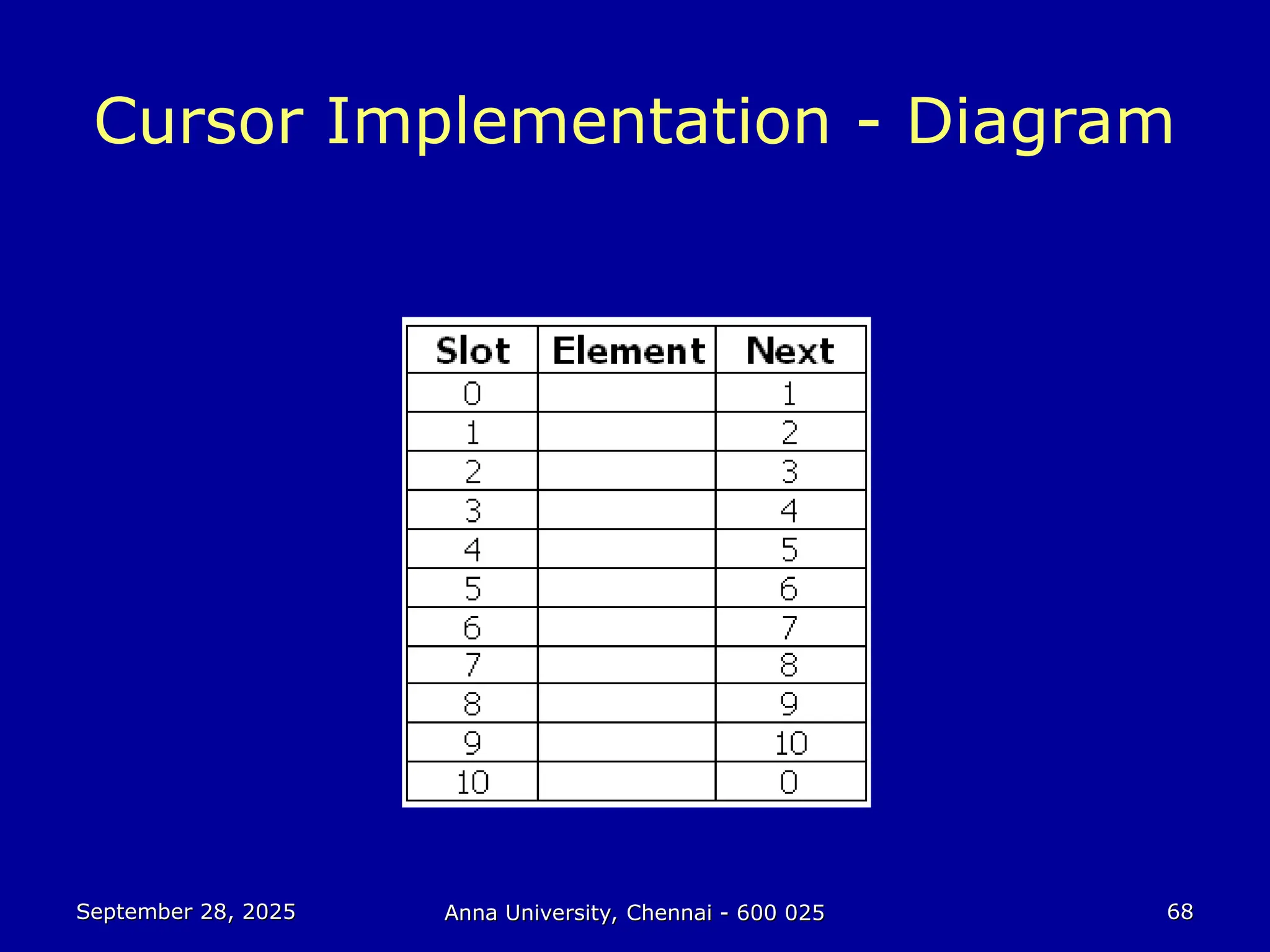 Cursor Implementation - Diagram

| Slot | Element | Next |
|---|---|---|
| 0 | | 1 |
| 1 | | 2 |
| 2 | | 3 |
| 3 | | 4 |
| 4 | | 5 |
| 5 | | 6 |
| 6 | | 7 |
| 7 | | 8 |
| 8 | | 9 |
| 9 | | 10 |
| 10 | | 0 |

September 28, 2025

Anna University, Chennai - 600 025

68